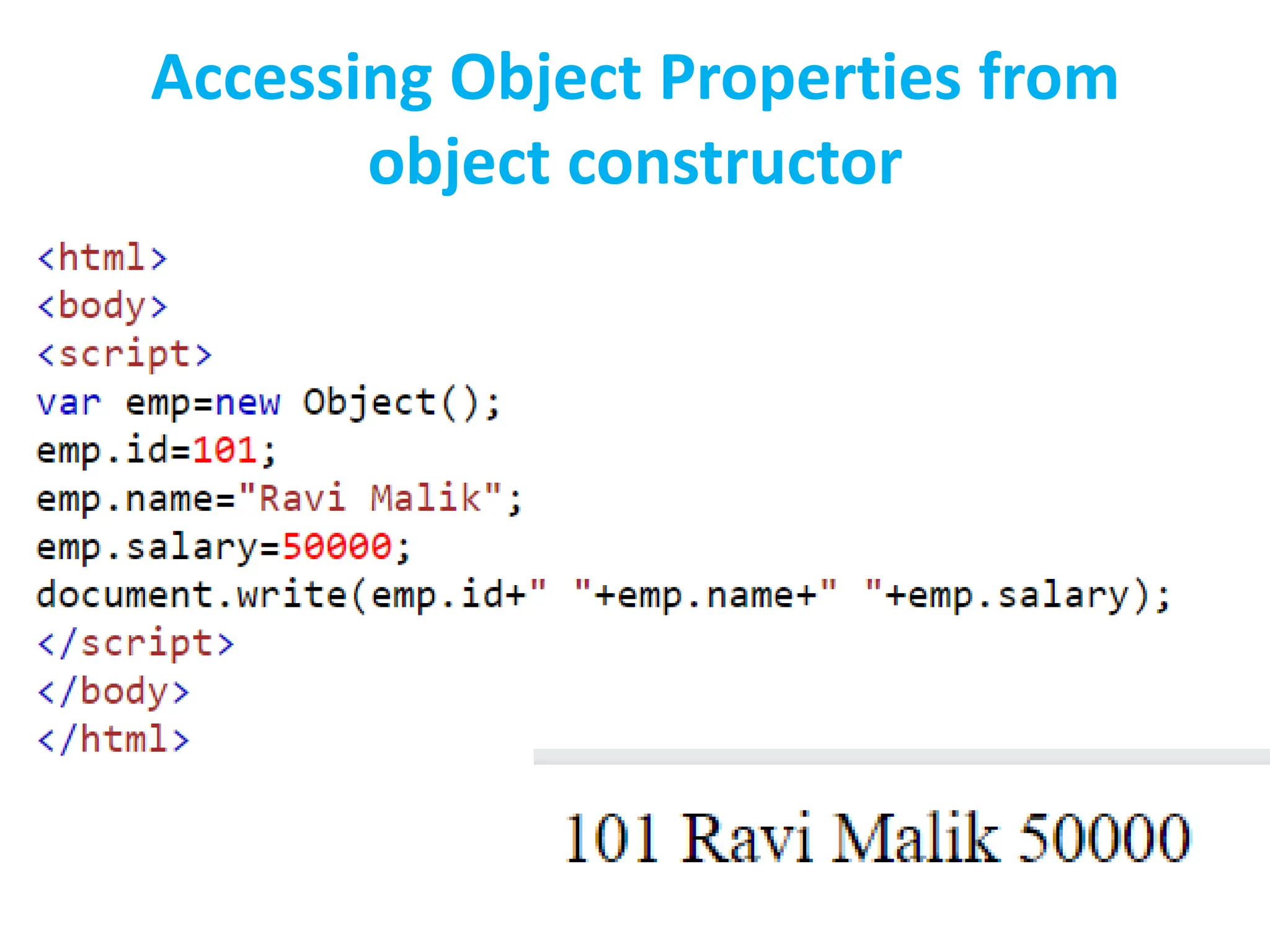 Accessing Object Properties from object constructor

<html>
<body>
<script>
var emp=new Object();
emp.id=101;
emp.name="Ravi Malik";
emp.salary=50000;
document.write(emp.id+" "+emp.name+" "+emp.salary);
</script>
</body>
</html>

101 Ravi Malik 50000